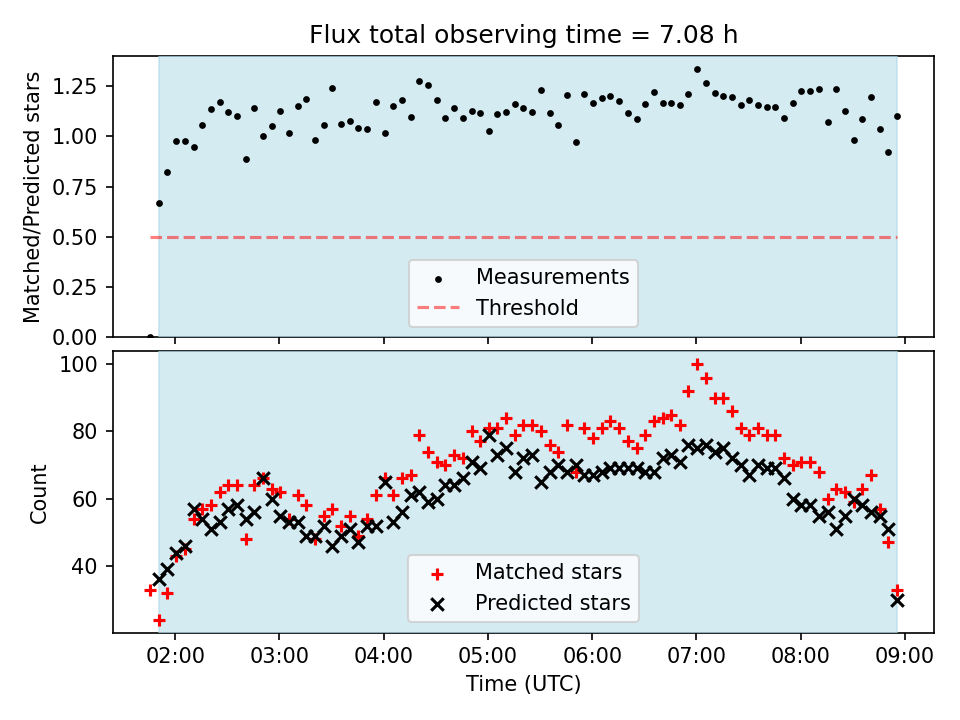 Flux total observing time = 7.08 h

Matched/Predicted stars

1.25
1.00
0.75
0.50
0.25
0.00

Measurements
Threshold

Count

100
80
60
40

Matched stars
Predicted stars

02:00
03:00
04:00
05:00
06:00
07:00
08:00
09:00

Time (UTC)